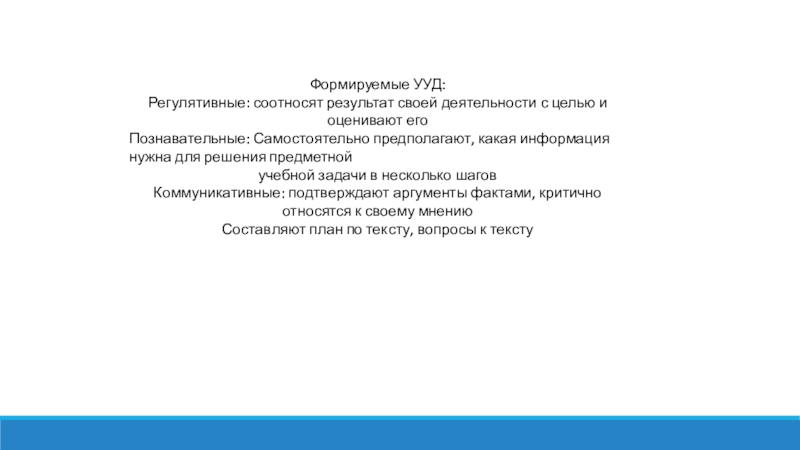 Формируемые УУД:
Регулятивные: соотносят результат своей деятельности с целью и оценивают его
Познавательные: Самостоятельно предполагают, какая информация нужна для решения предметной
учебной задачи в несколько шагов
Коммуникативные: подтверждают аргументы фактами, критично относятся к своему мнению
Составляют план по тексту, вопросы к тексту